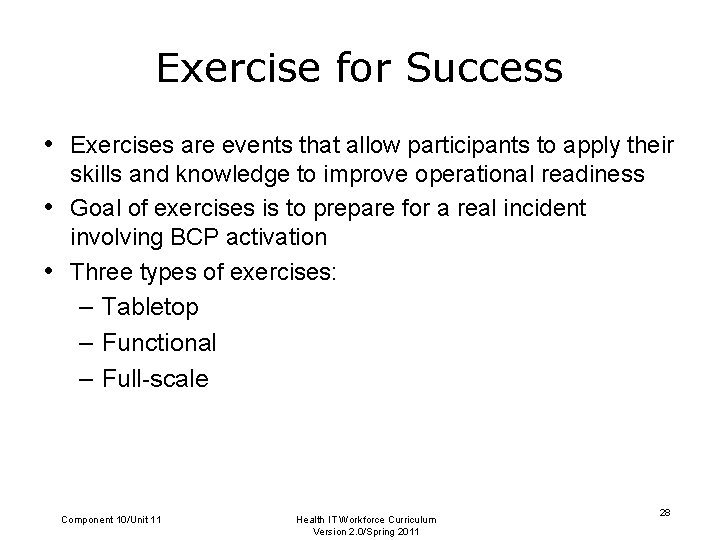 Exercise for Success

• Exercises are events that allow participants to apply their skills and knowledge to improve operational readiness
• Goal of exercises is to prepare for a real incident involving BCP activation
• Three types of exercises:
– Tabletop
– Functional
– Full-scale

Component 10/Unit 11

Health IT Workforce Curriculum
Version 2.0/Spring 2011

28